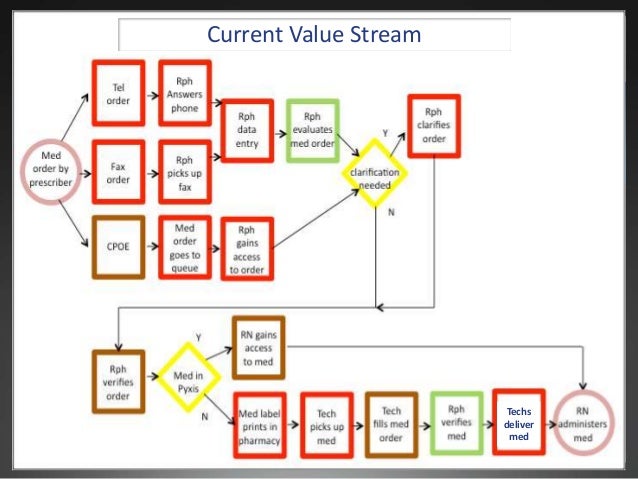 Current Value Stream

Med order by prescriber

Tel order

Rph Answers phone

Fax order

Rph picks up fax

CPOE

Med order goes to queue

Rph gains access to order

Rph data entry

Rph evaluates med order

clarification needed

Y

N

Rph clarifies order

Rph verifies order

Med in Pyxis

Y

N

RN gains access to med

Med label prints in pharmacy

Tech picks up med

Tech fills med order

Rph verifies med

Techs deliver med

RN administers med